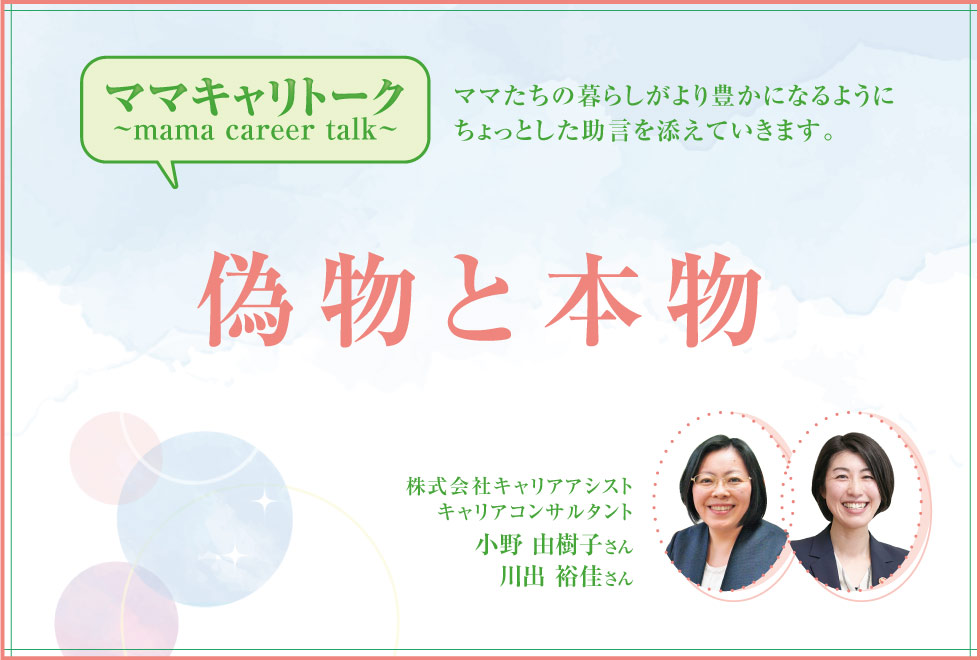 ママキャリトーク
~mama career talk~

ママたちの暮らしがより豊かになるように
ちょっとした助言を添えていきます。

偽物と本物

株式会社キャリアアシスト
キャリアコンサルタント
小野 由樹子さん
川出 裕佳さん